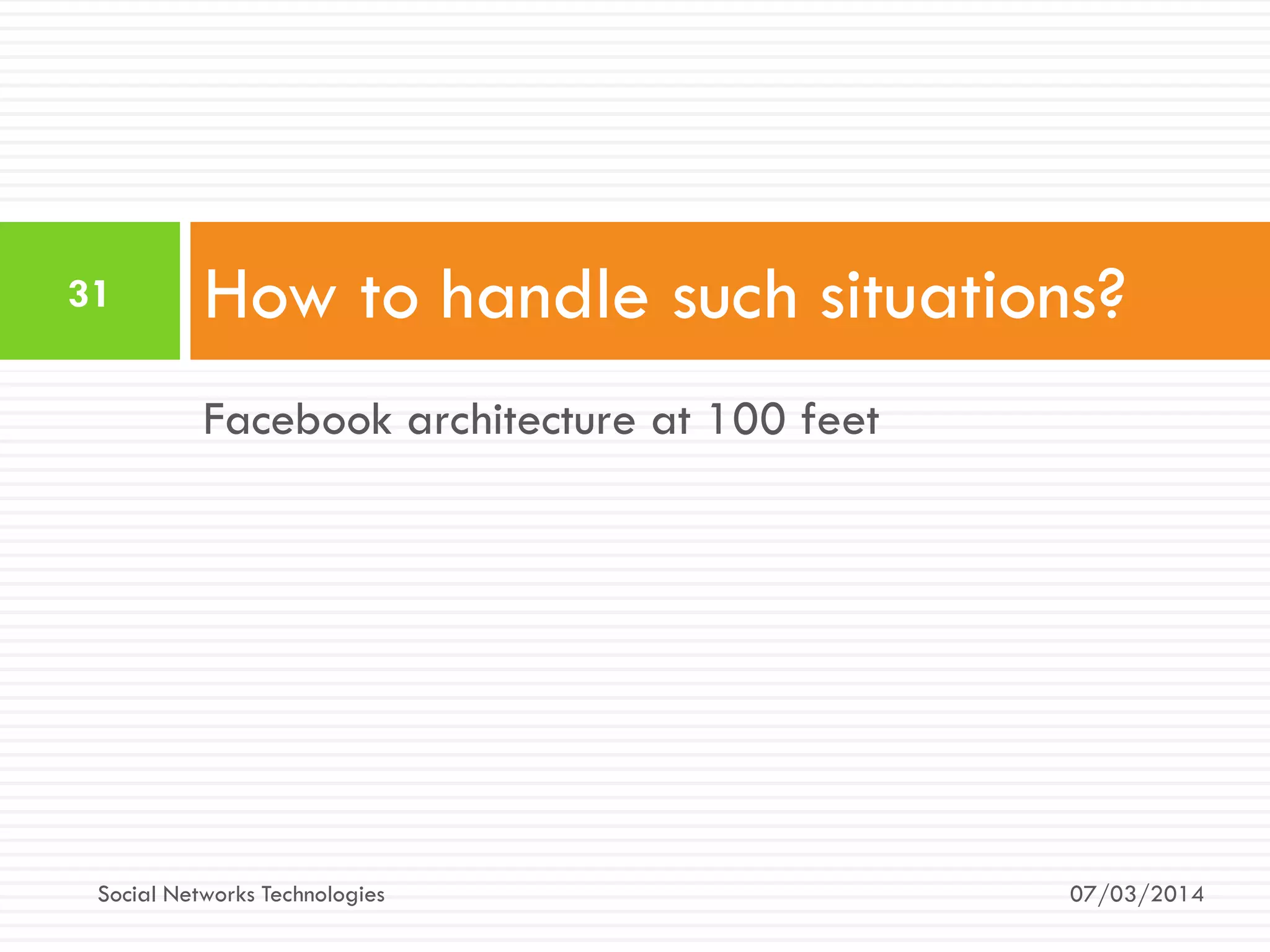 31

How to handle such situations?

Facebook architecture at 100 feet

Social Networks Technologies

07/03/2014